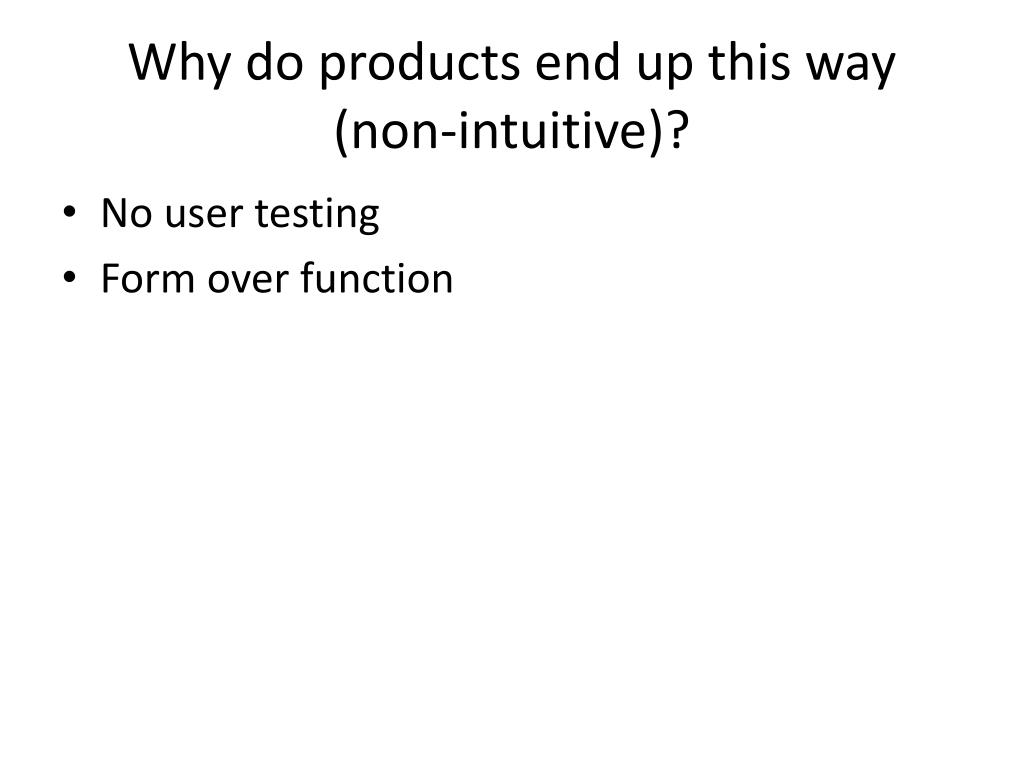 Why do products end up this way (non-intuitive)?

• No user testing
• Form over function